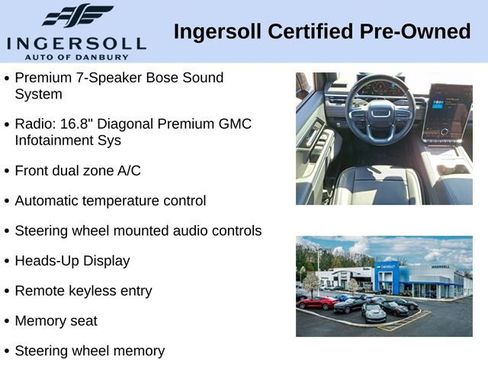 INGERSOLL
AUTO OF DANBURY

Ingersoll Certified Pre-Owned

• Premium 7-Speaker Bose Sound System

• Radio: 16.8" Diagonal Premium GMC Infotainment Sys

• Front dual zone A/C

• Automatic temperature control

• Steering wheel mounted audio controls

• Heads-Up Display

• Remote keyless entry

• Memory seat

• Steering wheel memory